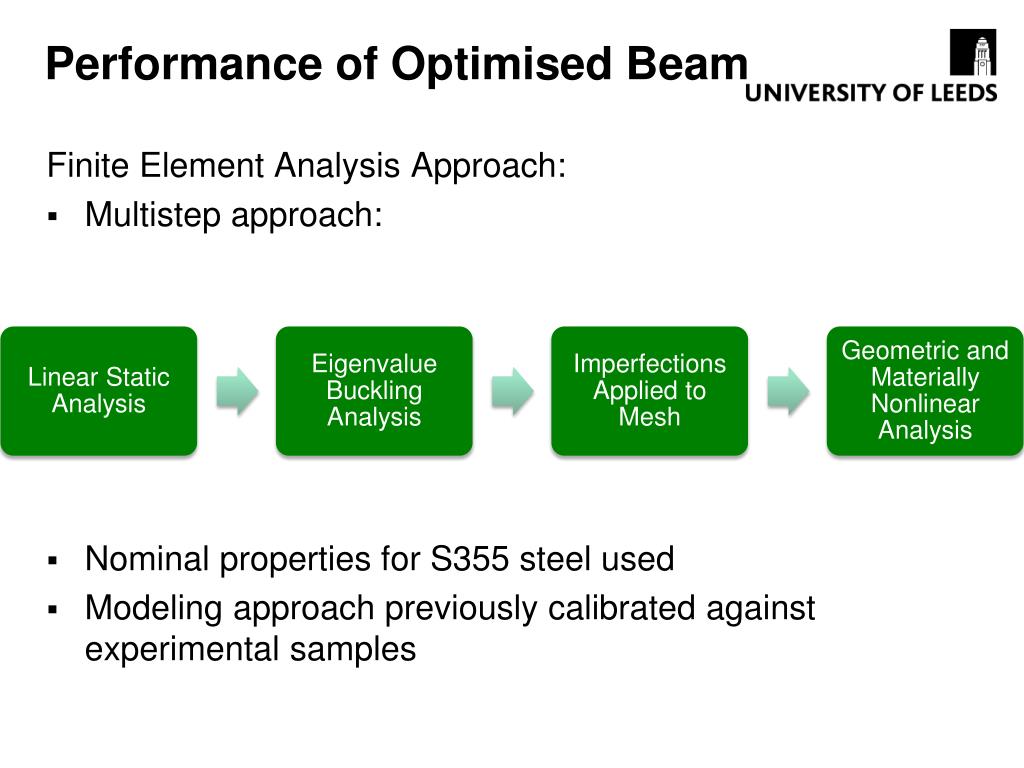 Performance of Optimised Beam

UNIVERSITY OF LEEDS

Finite Element Analysis Approach:

▪ Multistep approach:

Linear Static Analysis

Eigenvalue Buckling Analysis

Imperfections Applied to Mesh

Geometric and Materially Nonlinear Analysis

▪ Nominal properties for S355 steel used

▪ Modeling approach previously calibrated against experimental samples